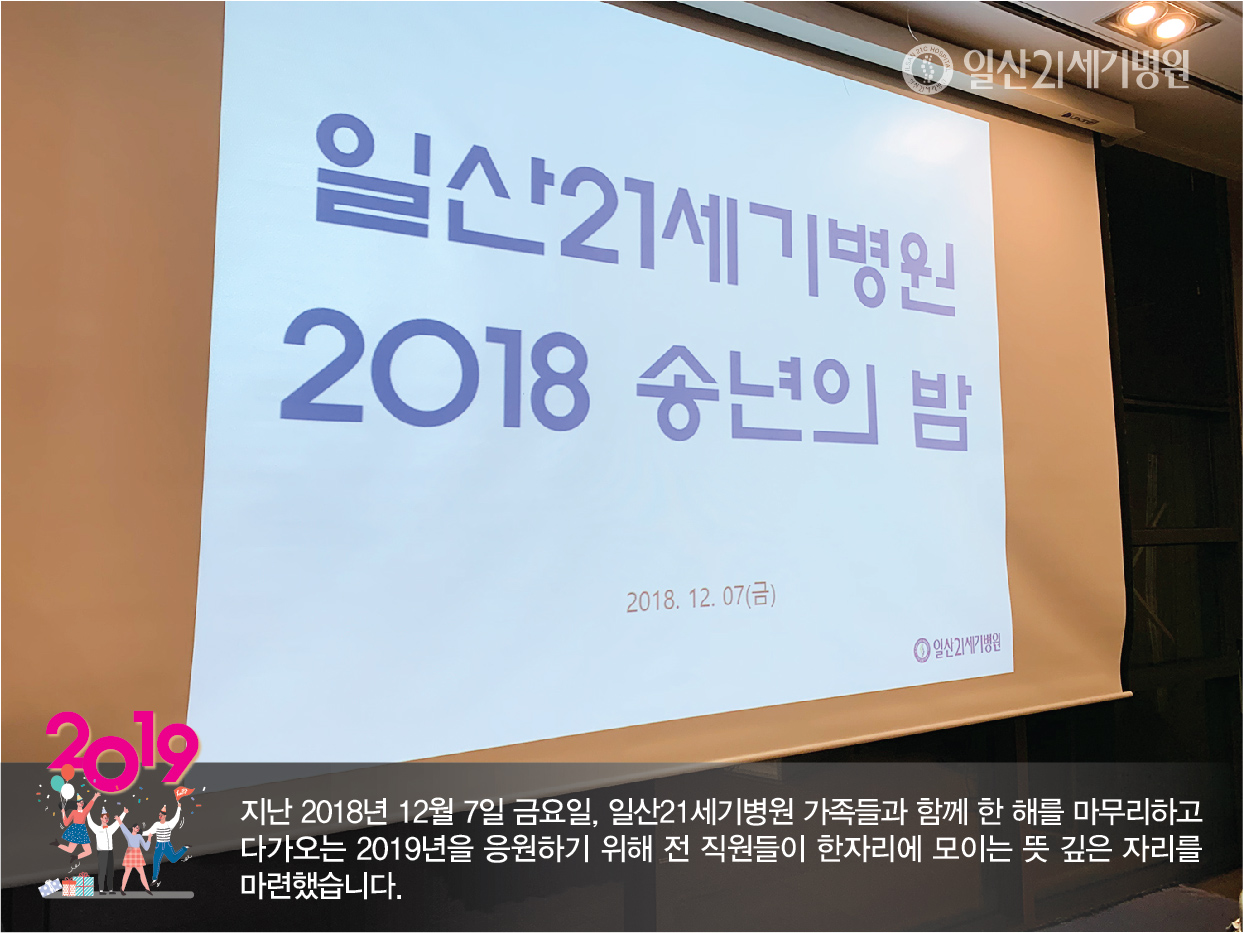 일산21세기병원

일산21세기병원
2018 송년의 밤

2018. 12. 07(금)

일산21세기병원

2019

지난 2018년 12월 7일 금요일, 일산21세기병원 가족들과 함께 한 해를 마무리하고 다가오는 2019년을 응원하기 위해 전 직원들이 한자리에 모이는 뜻 깊은 자리를 마련했습니다.